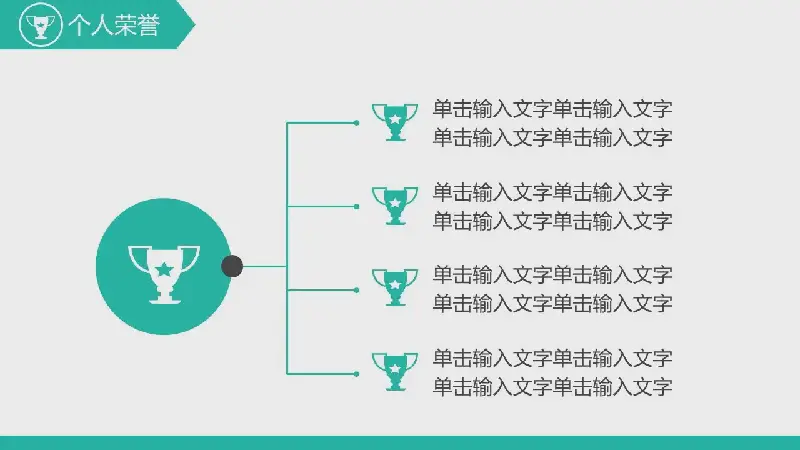 个人荣誉

单击输入文字单击输入文字
单击输入文字单击输入文字

单击输入文字单击输入文字
单击输入文字单击输入文字

单击输入文字单击输入文字
单击输入文字单击输入文字

单击输入文字单击输入文字
单击输入文字单击输入文字